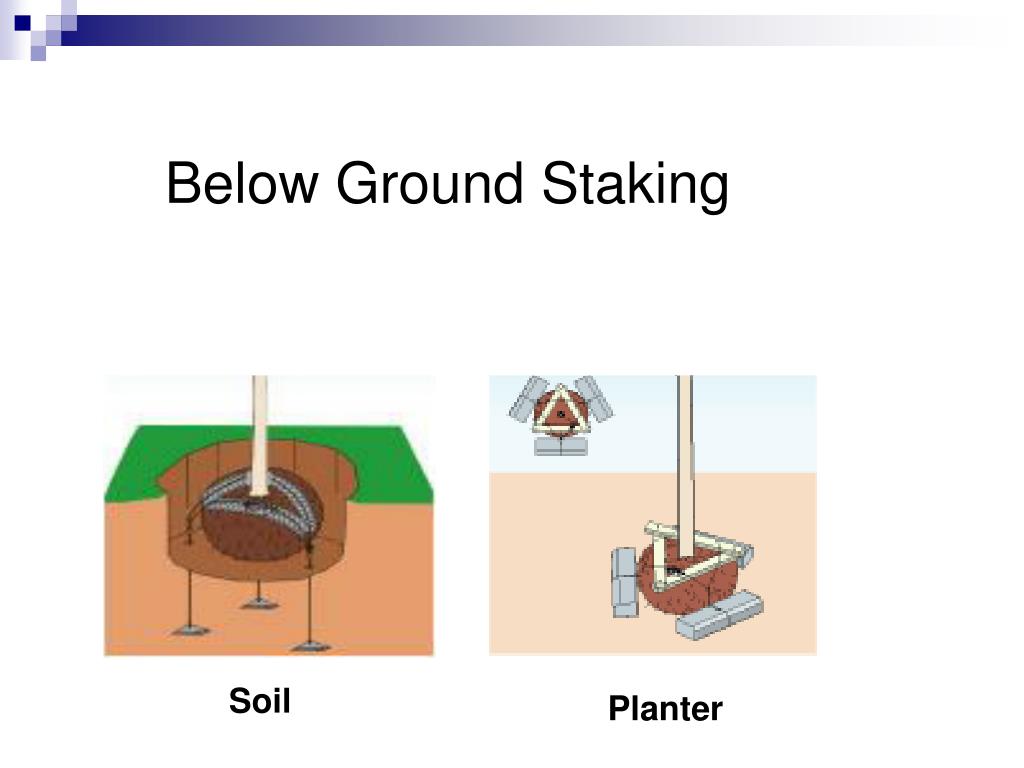 Below Ground Staking

Soil

Planter